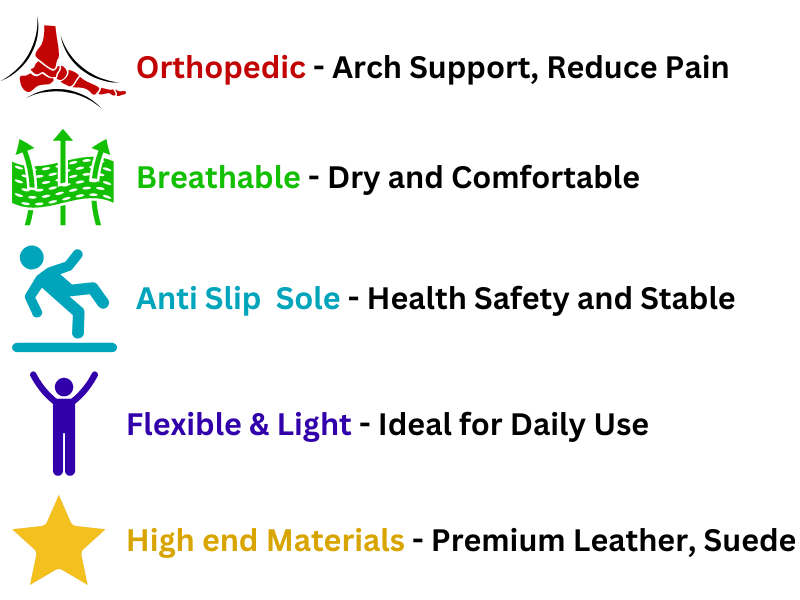 Orthopedic - Arch Support, Reduce Pain

Breathable - Dry and Comfortable

Anti Slip Sole - Health Safety and Stable

Flexible & Light - Ideal for Daily Use

High end Materials - Premium Leather, Suede